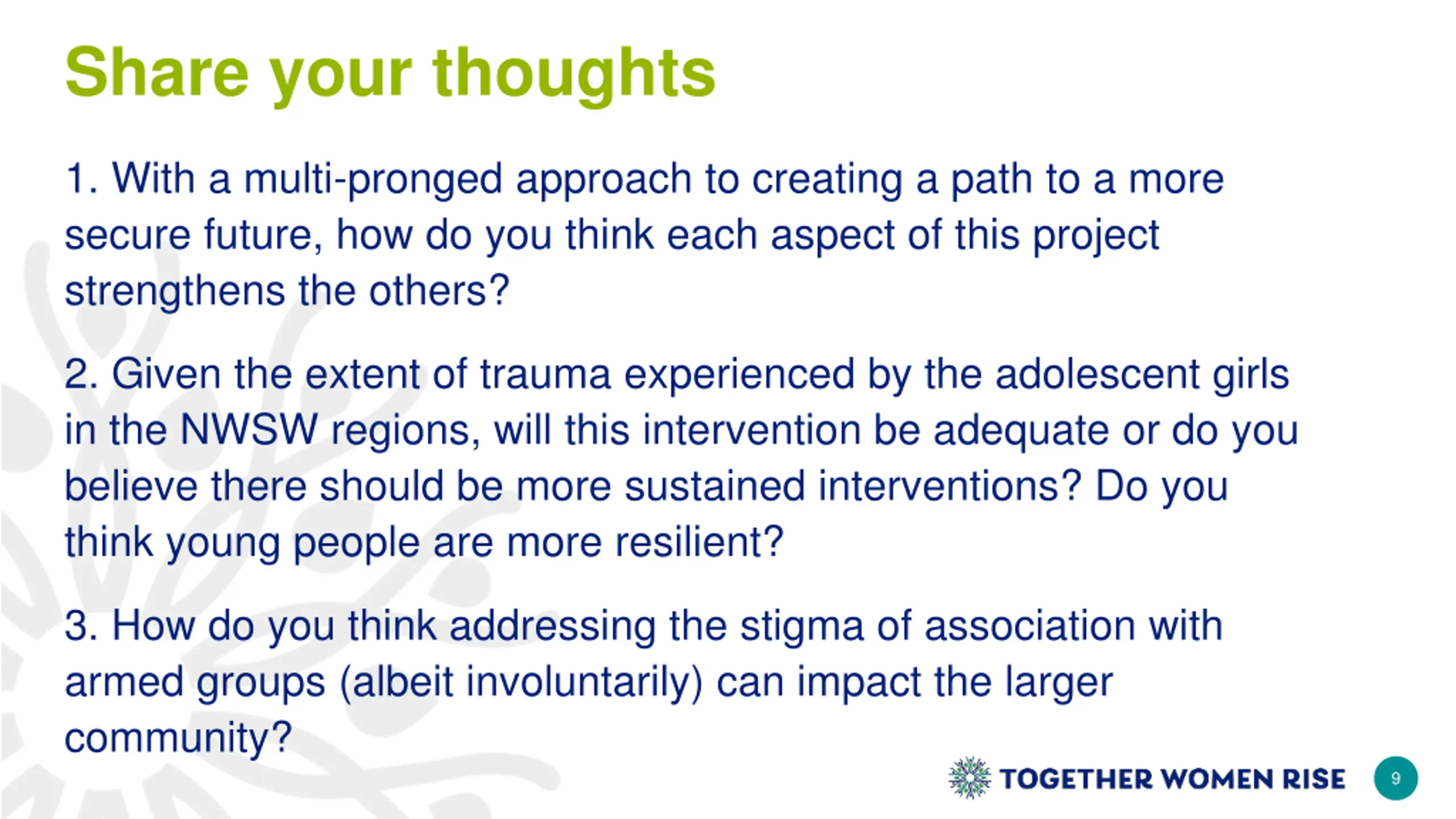 Share your thoughts

1. With a multi-pronged approach to creating a path to a more secure future, how do you think each aspect of this project strengthens the others?

2. Given the extent of trauma experienced by the adolescent girls in the NWSW regions, will this intervention be adequate or do you believe there should be more sustained interventions? Do you think young people are more resilient?

3. How do you think addressing the stigma of association with armed groups (albeit involuntarily) can impact the larger community?

TOGETHER WOMEN RISE

9